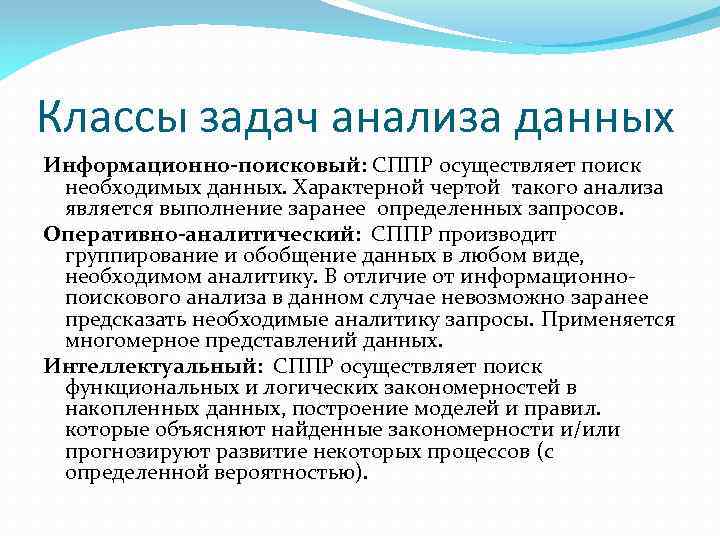 Классы задач анализа данных

Информационно-поисковый: СППР осуществляет поиск необходимых данных. Характерной чертой такого анализа является выполнение заранее определенных запросов.

Оперативно-аналитический: СППР производит группирование и обобщение данных в любом виде, необходимом аналитику. В отличие от информационно-поискового анализа в данном случае невозможно заранее предсказать необходимые аналитику запросы. Применяется многомерное представлений данных.

Интеллектуальный: СППР осуществляет поиск функциональных и логических закономерностей в накопленных данных, построение моделей и правил. которые объясняют найденные закономерности и/или прогнозируют развитие некоторых процессов (с определенной вероятностью).